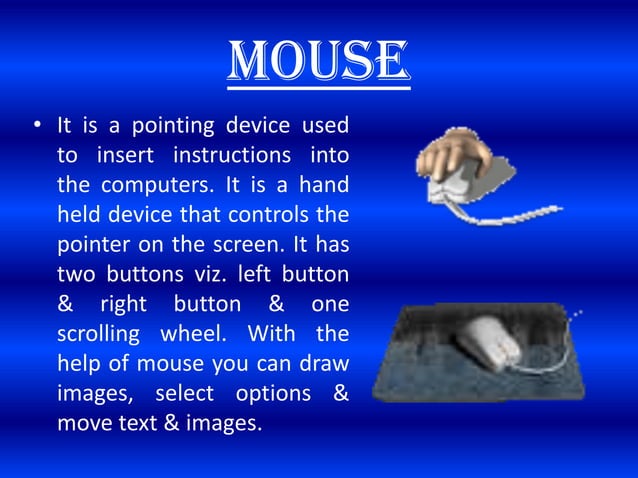 MOUSE

• It is a pointing device used to insert instructions into the computers. It is a hand held device that controls the pointer on the screen. It has two buttons viz. left button & right button & one scrolling wheel. With the help of mouse you can draw images, select options & move text & images.